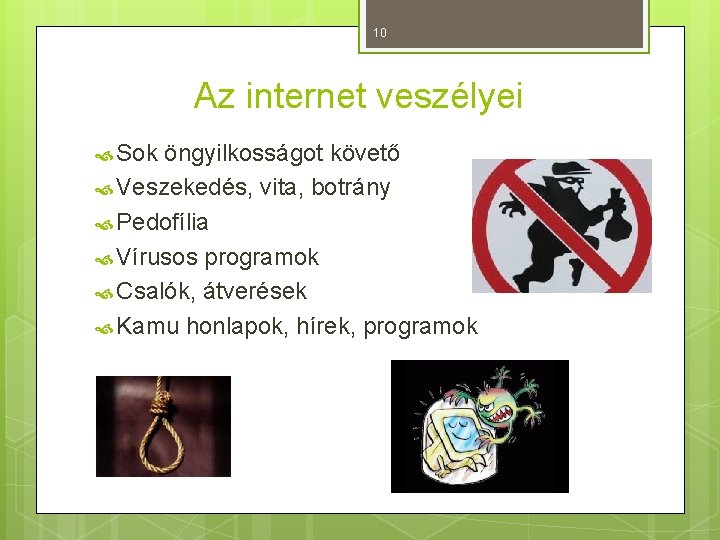 10

Az internet veszélyei

Sok öngyilkosságot követő
Veszekedés, vita, botrány
Pedofília
Vírusos programok
Csalók, átverések
Kamu honlapok, hírek, programok